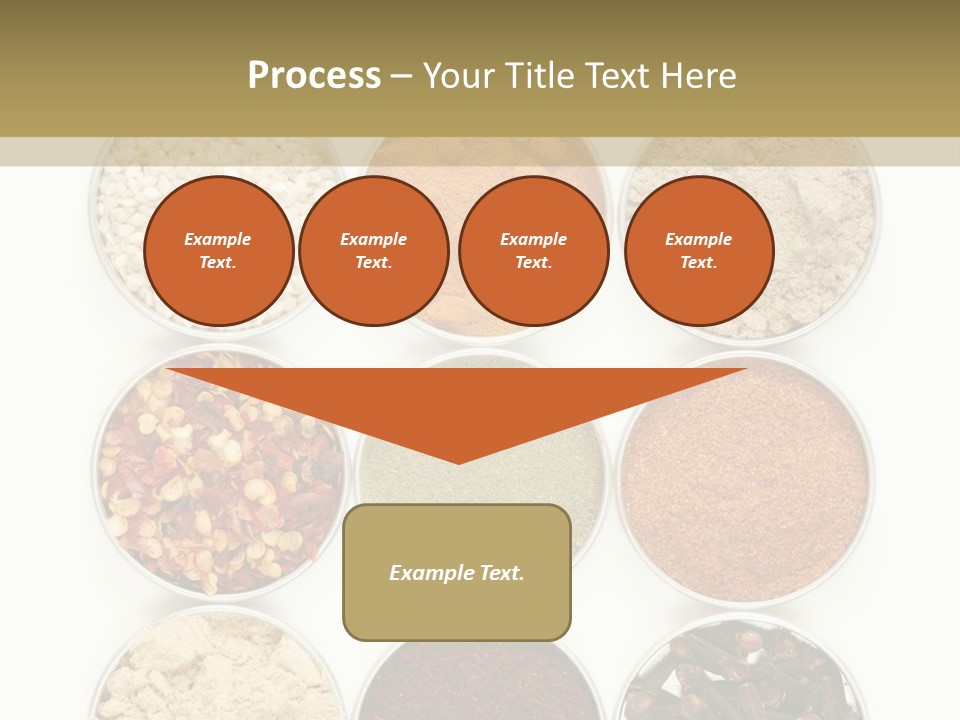 Process – Your Title Text Here

Example Text.

Example Text.

Example Text.

Example Text.

Example Text.